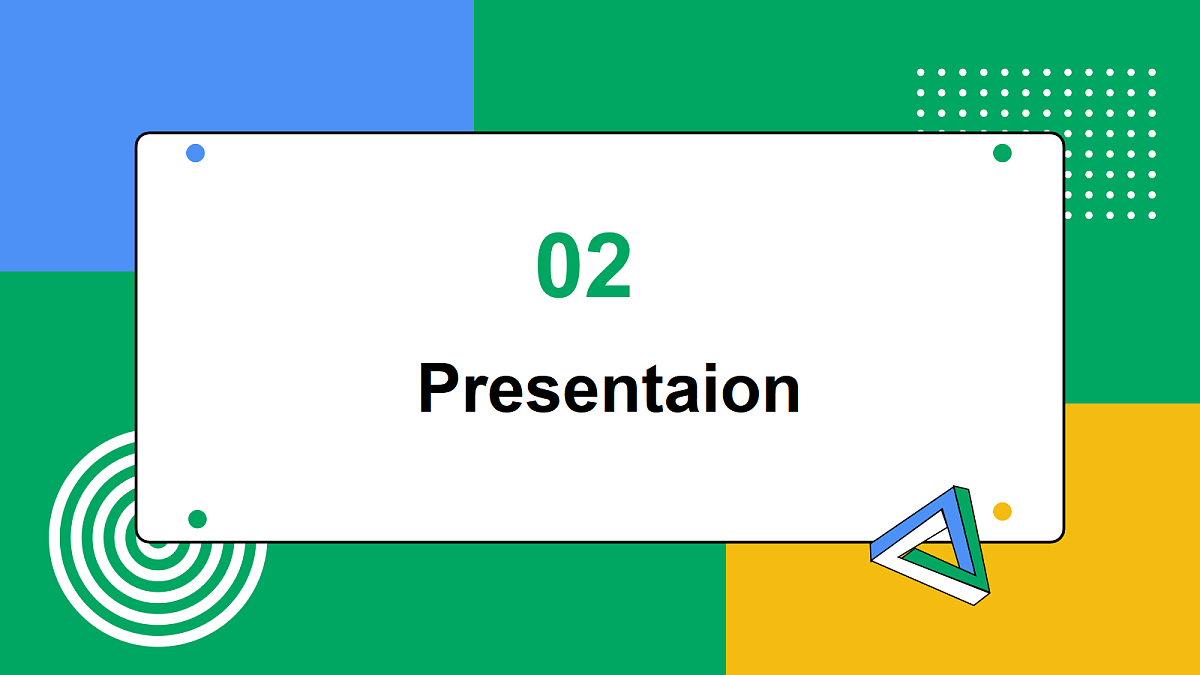 02

Presentaion